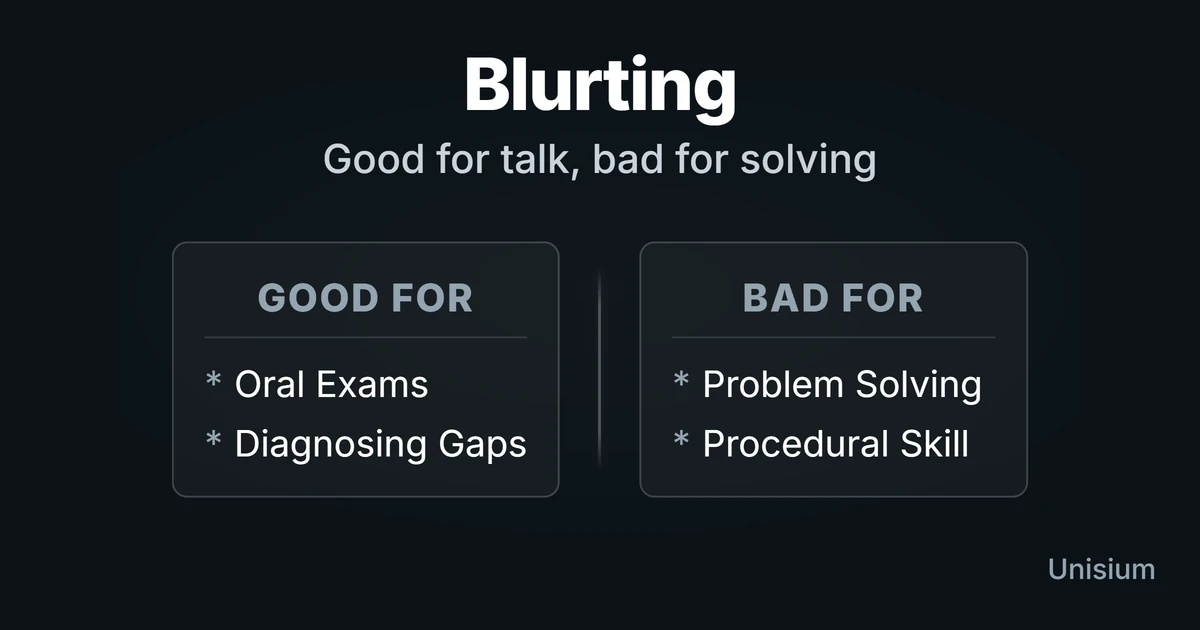 Blurting
Good for talk, bad for solving

GOOD FOR
* Oral Exams
* Diagnosing Gaps

BAD FOR
* Problem Solving
* Procedural Skill

Unisium